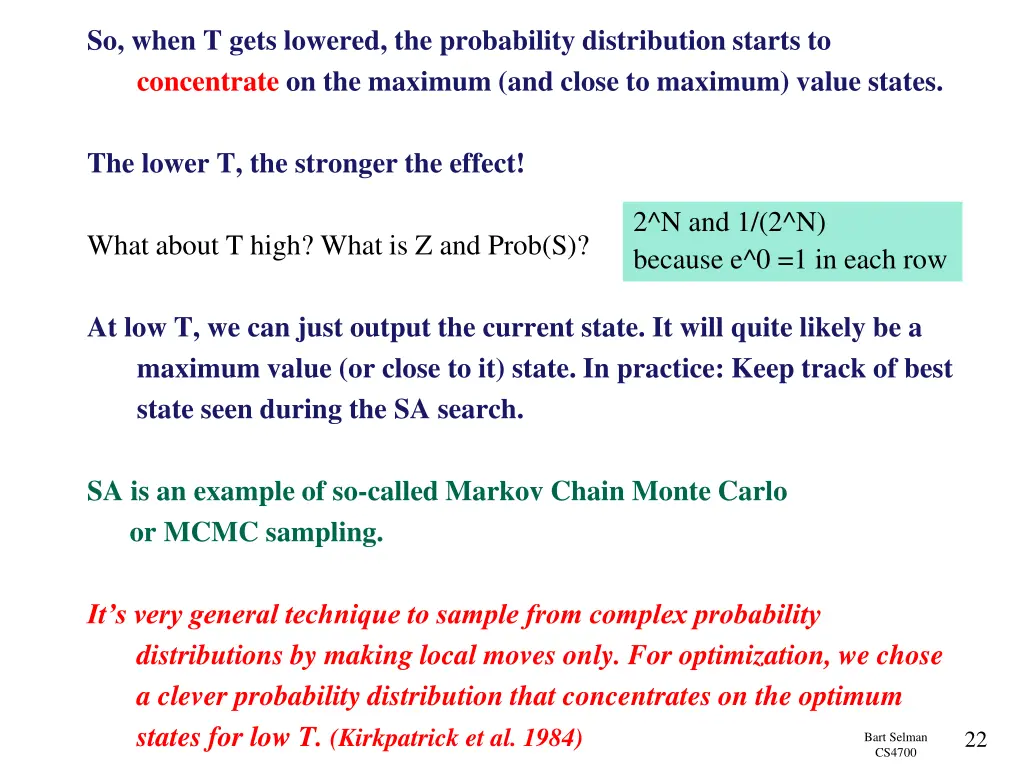 So, when T gets lowered, the probability distribution starts to concentrate on the maximum (and close to maximum) value states.

The lower T, the stronger the effect!

What about T high? What is Z and Prob(S)?

2^N and 1/(2^N)
because e^0 =1 in each row

At low T, we can just output the current state. It will quite likely be a maximum value (or close to it) state. In practice: Keep track of best state seen during the SA search.

SA is an example of so-called Markov Chain Monte Carlo or MCMC sampling.

It's very general technique to sample from complex probability distributions by making local moves only. For optimization, we chose a clever probability distribution that concentrates on the optimum states for low T. (Kirkpatrick et al. 1984)

Bart Selman
CS4700

22